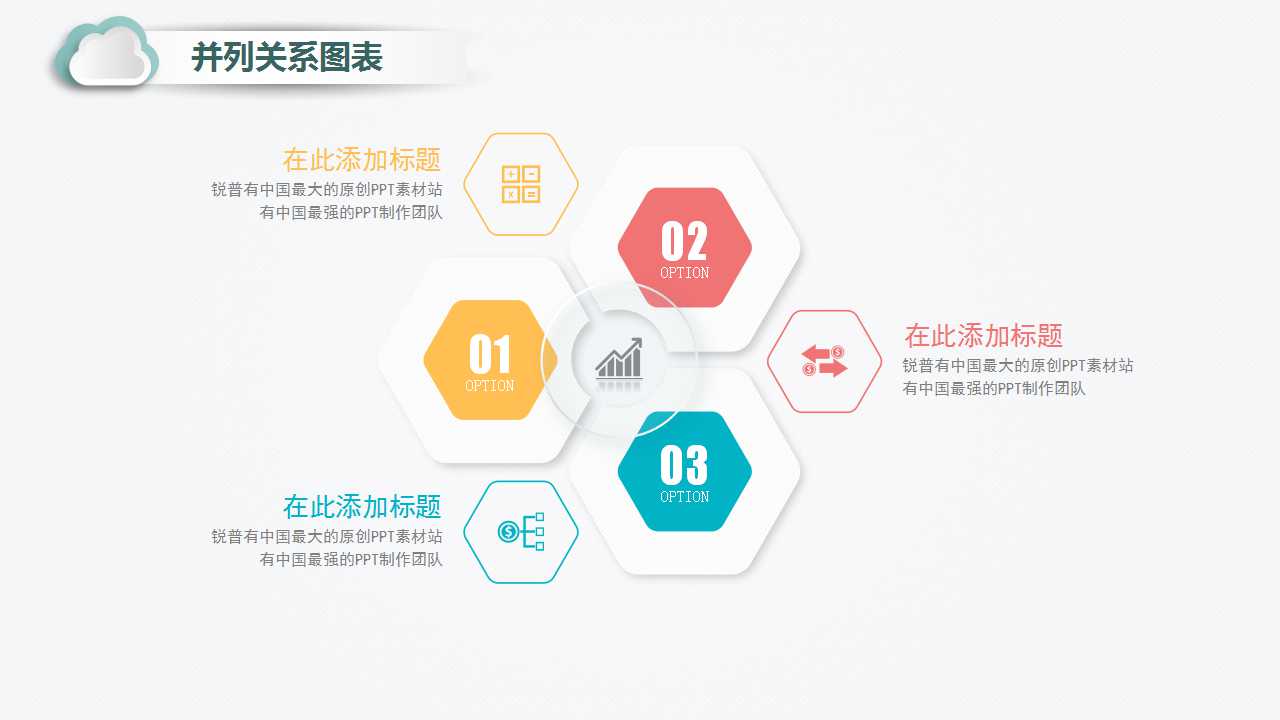 并列关系图表

在此添加标题
锐普有中国最大的原创PPT素材站
有中国最强的PPT制作团队

02
OPTION

01
OPTION

在此添加标题
锐普有中国最大的原创PPT素材站
有中国最强的PPT制作团队

03
OPTION

在此添加标题
锐普有中国最大的原创PPT素材站
有中国最强的PPT制作团队